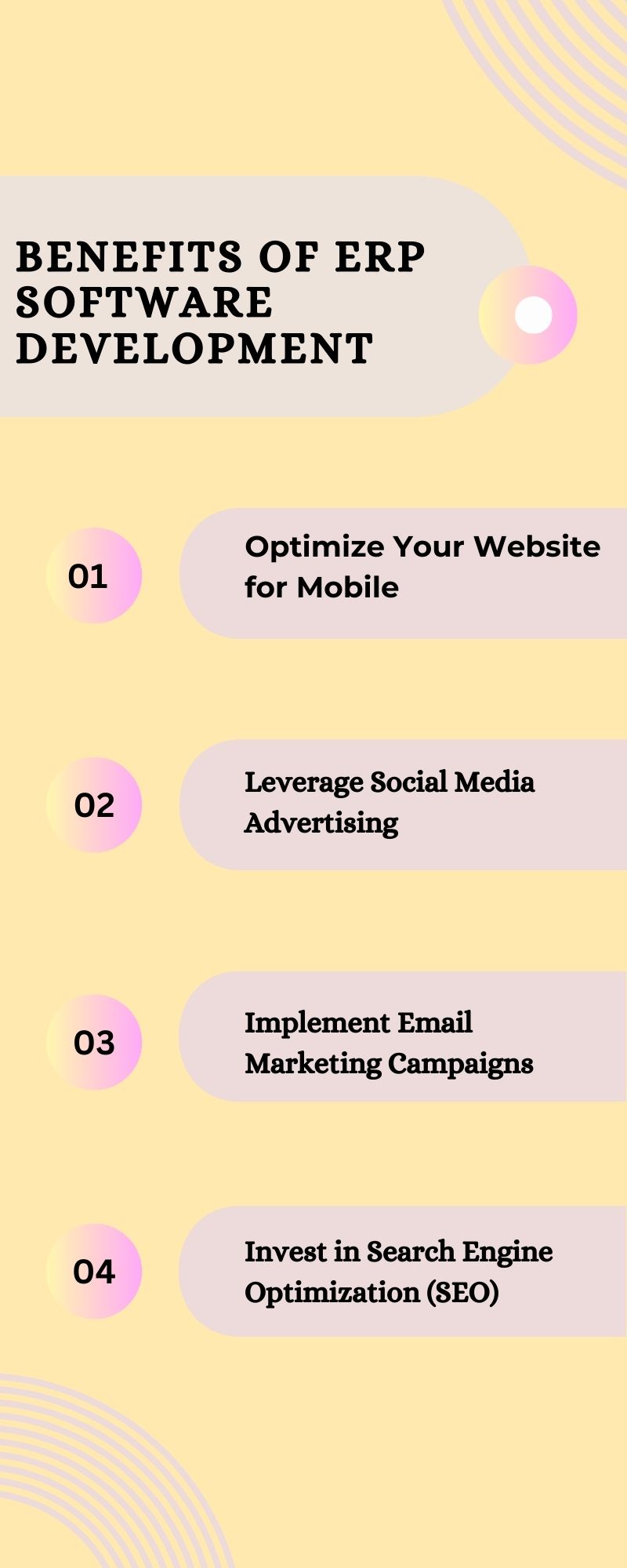 BENEFITS OF ERP SOFTWARE DEVELOPMENT

01

Optimize Your Website for Mobile

02

Leverage Social Media Advertising

03

Implement Email Marketing Campaigns

04

Invest in Search Engine Optimization (SEO)